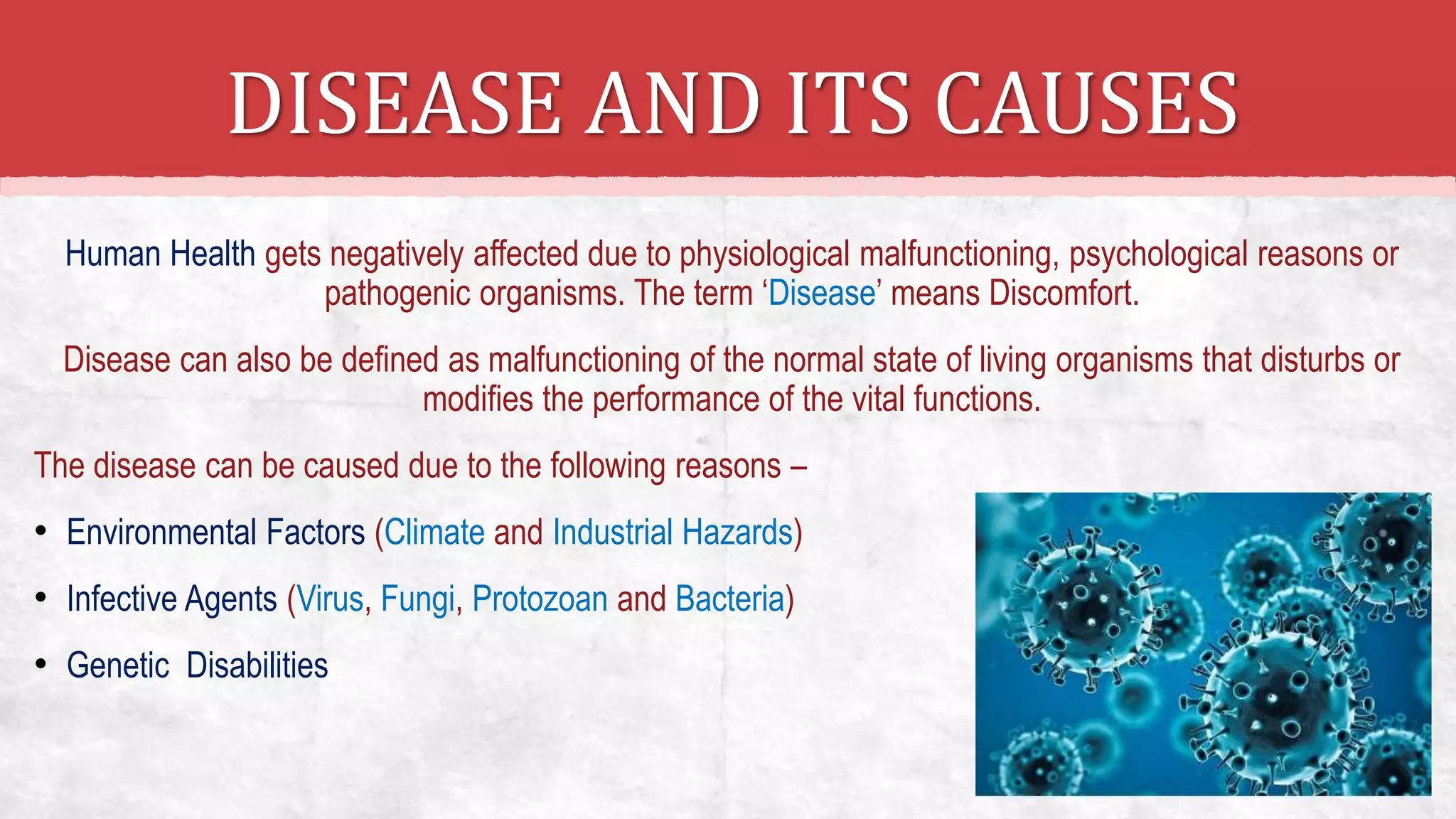 DISEASE AND ITS CAUSES

Human Health gets negatively affected due to physiological malfunctioning, psychological reasons or pathogenic organisms. The term ‘Disease’ means Discomfort.

Disease can also be defined as malfunctioning of the normal state of living organisms that disturbs or modifies the performance of the vital functions.

The disease can be caused due to the following reasons –

• Environmental Factors (Climate and Industrial Hazards)

• Infective Agents (Virus, Fungi, Protozoan and Bacteria)

• Genetic Disabilities